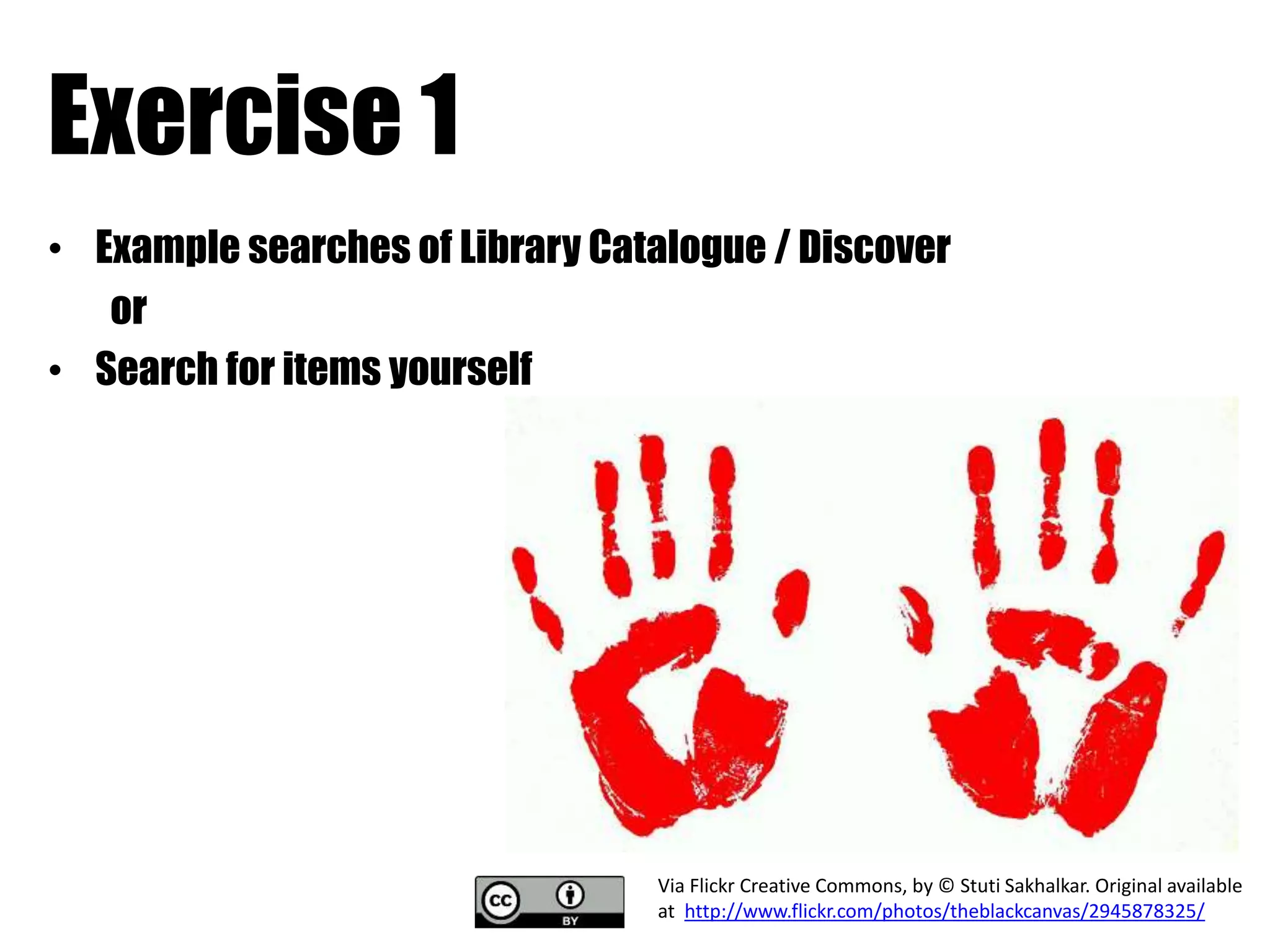 Exercise 1

• Example searches of Library Catalogue / Discover

or

• Search for items yourself

cc BY

Via Flickr Creative Commons, by © Stuti Sakhalkar. Original available at http://www.flickr.com/photos/theblackcanvas/2945878325/